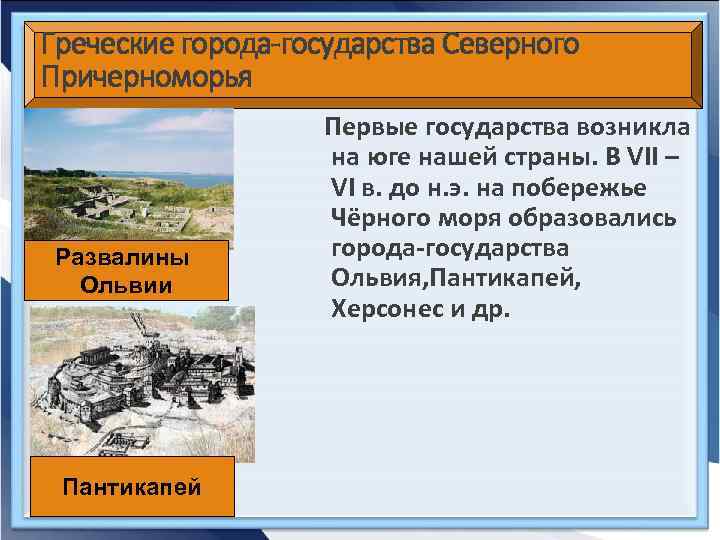 Греческие города-государства Северного Причерноморья

Развалины Ольвии

Пантикапей

Первые государства возникла на юге нашей страны. В VII – VI в. до н.э. на побережье Чёрного моря образовались города-государства Ольвия,Пантикапей, Херсонес и др.